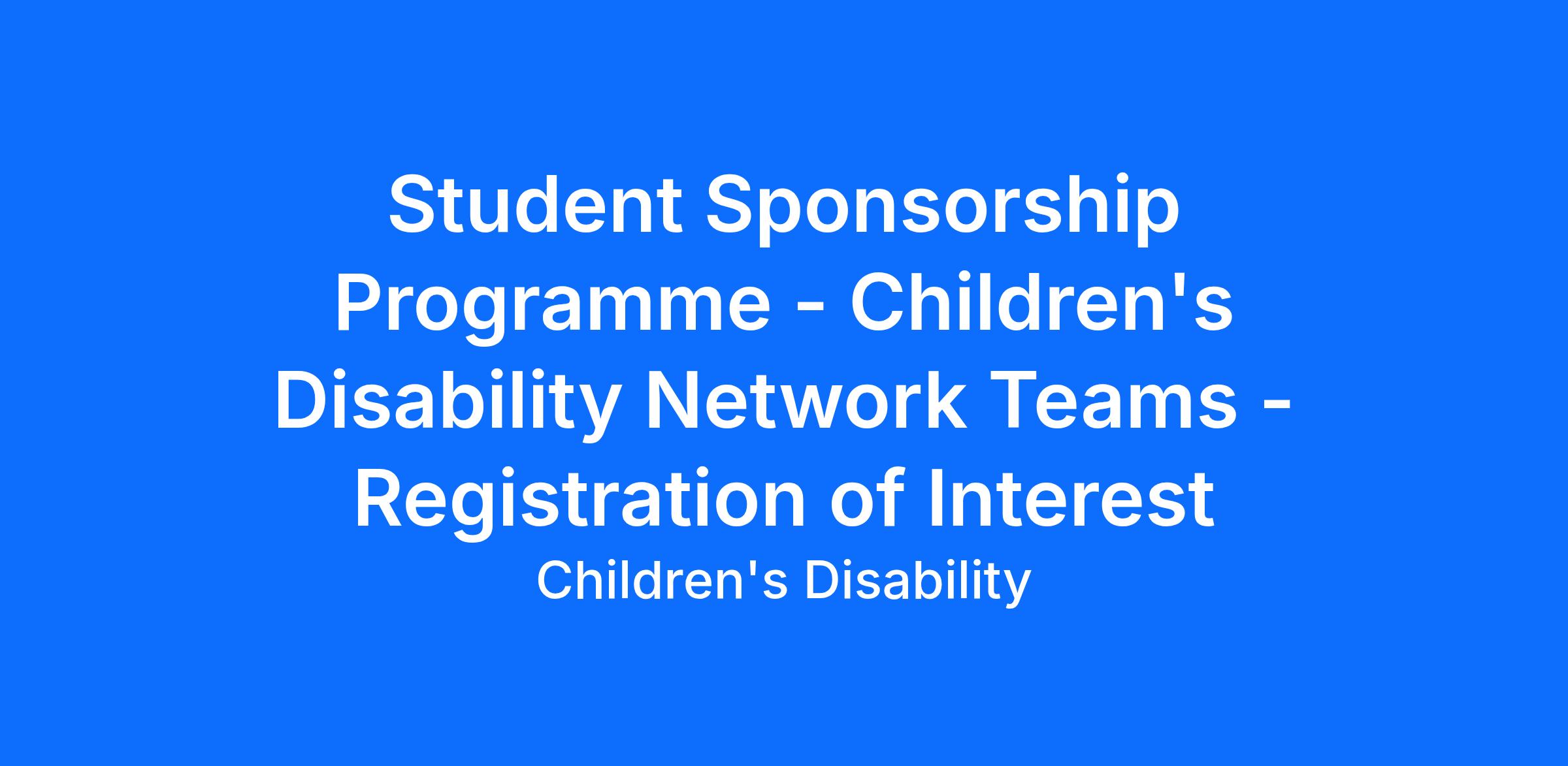 Student Sponsorship Programme - Children's Disability Network Teams - Registration of Interest

Children's Disability